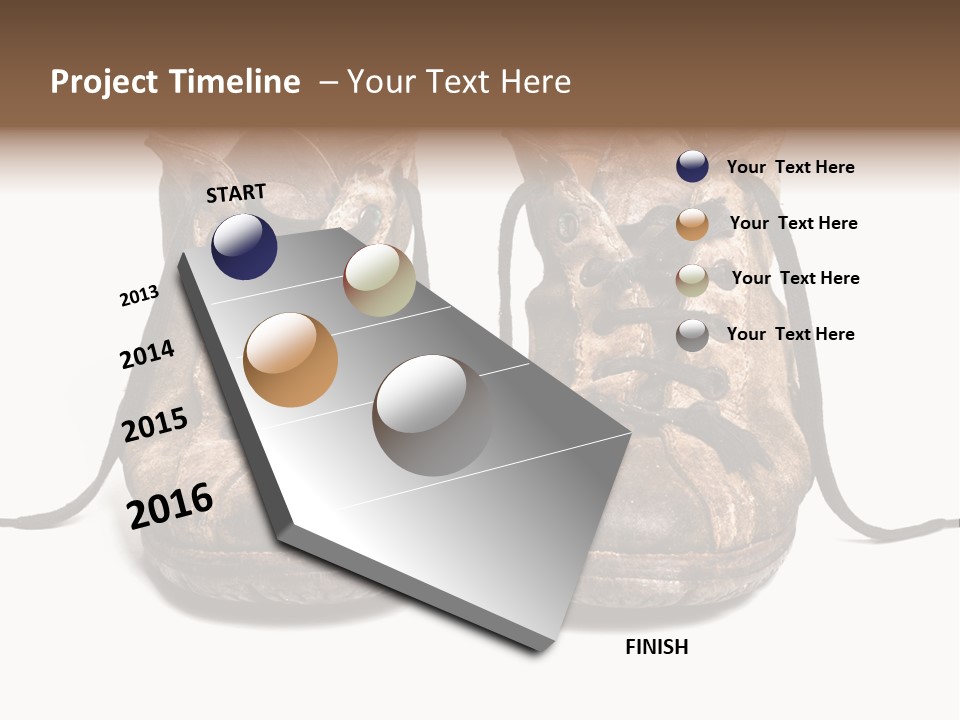 Project Timeline – Your Text Here

START

2013

2014

2015

2016

Your Text Here

Your Text Here

Your Text Here

Your Text Here

FINISH